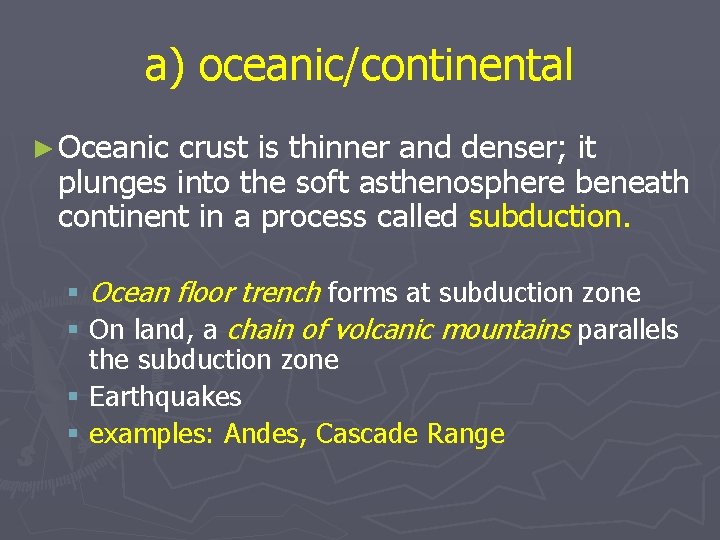 a) oceanic/continental

► Oceanic crust is thinner and denser; it plunges into the soft asthenosphere beneath continent in a process called subduction.

▪ Ocean floor trench forms at subduction zone
▪ On land, a chain of volcanic mountains parallels the subduction zone
▪ Earthquakes
▪ examples: Andes, Cascade Range